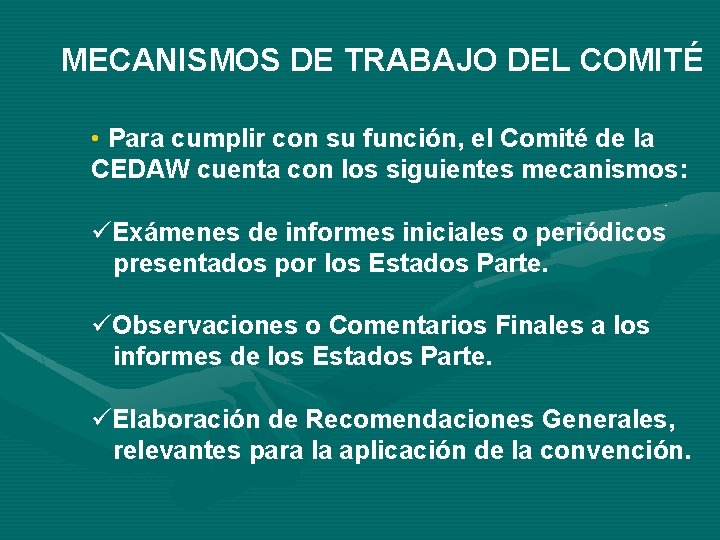 MECANISMOS DE TRABAJO DEL COMITÉ

• Para cumplir con su función, el Comité de la CEDAW cuenta con los siguientes mecanismos:

✓Exámenes de informes iniciales o periódicos presentados por los Estados Parte.

✓Observaciones o Comentarios Finales a los informes de los Estados Parte.

✓Elaboración de Recomendaciones Generales, relevantes para la aplicación de la convención.